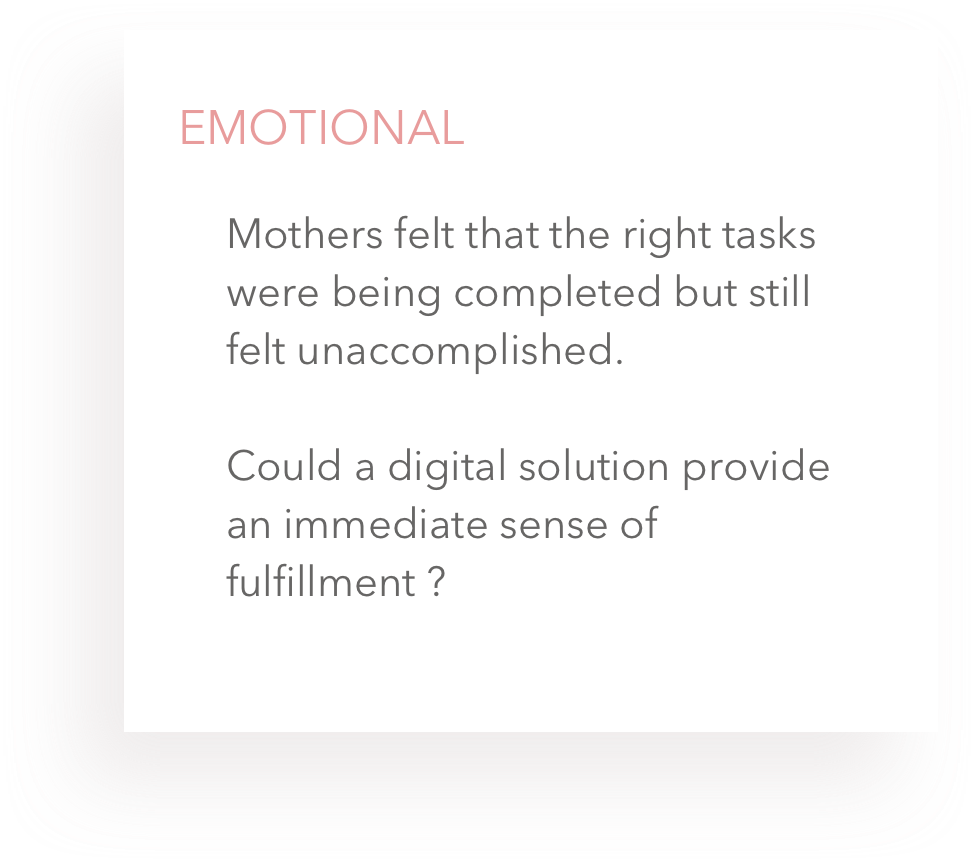 EMOTIONAL

Mothers felt that the right tasks were being completed but still felt unaccomplished.

Could a digital solution provide an immediate sense of fulfillment ?